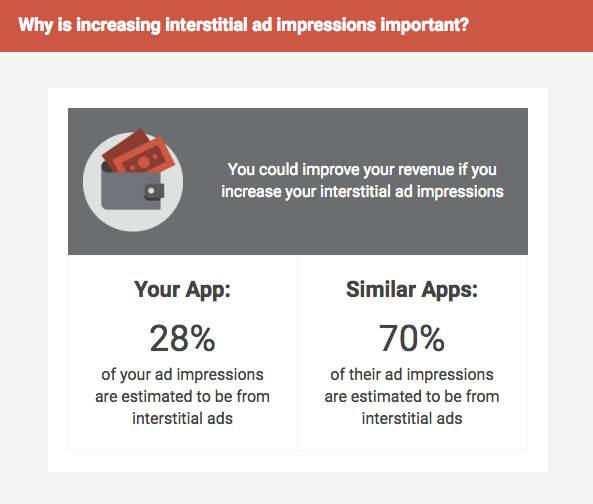 Why is increasing interstitial ad impressions important?

You could improve your revenue if you increase your interstitial ad impressions

Your App:

28%

of your ad impressions are estimated to be from interstitial ads

Similar Apps:

70%

of their ad impressions are estimated to be from interstitial ads